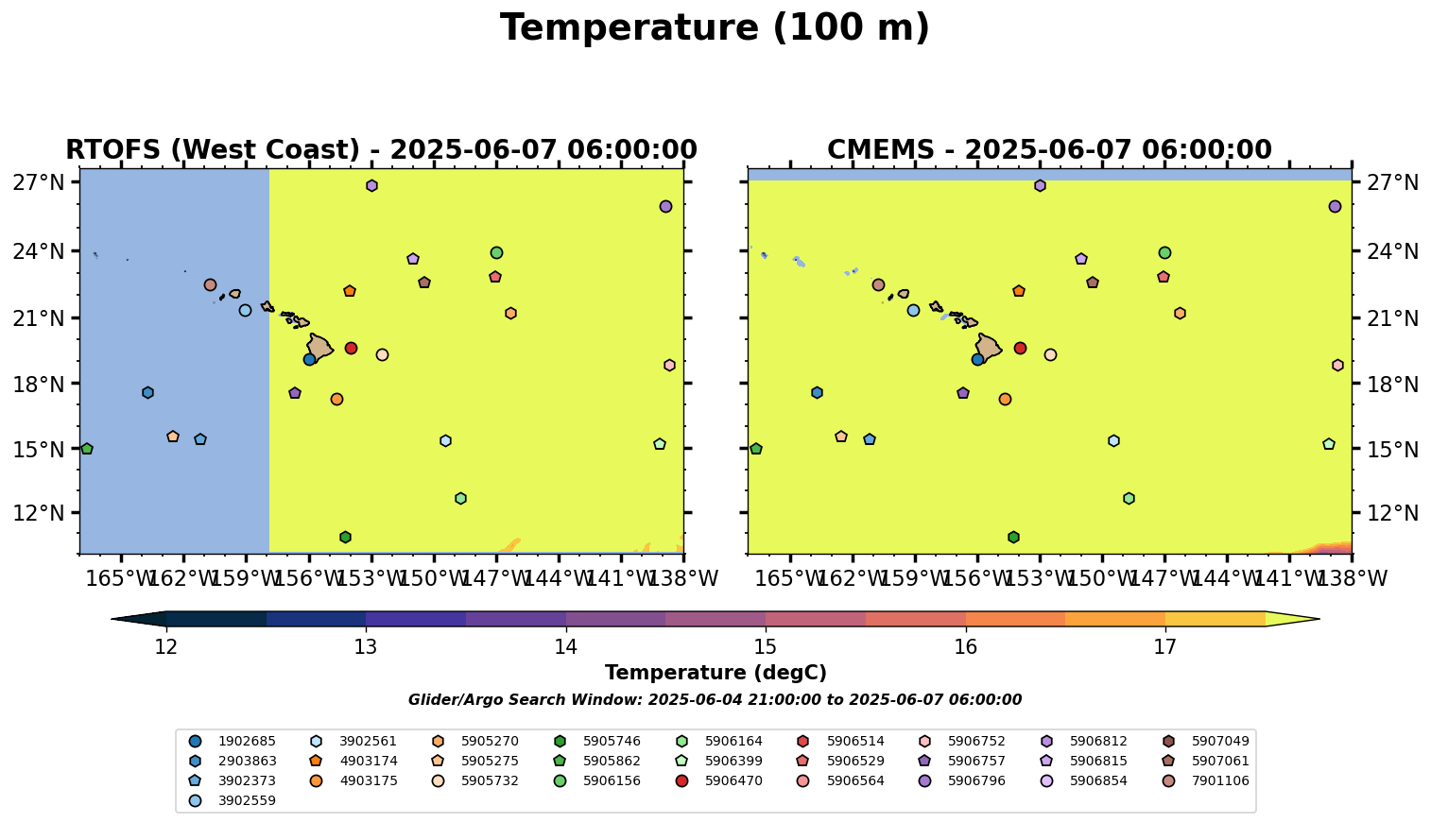 Temperature (100 m)

RTOFS (West Coast) - 2025-06-07 06:00:00

27°N
24°N
21°N
18°N
15°N
12°N

165°W 162°W 159°W 156°W 153°W 150°W 147°W 144°W 141°W 138°W

CMEMS - 2025-06-07 06:00:00

27°N
24°N
21°N
18°N
15°N
12°N

165°W 162°W 159°W 156°W 153°W 150°W 147°W 144°W 141°W 138°W

12 13 14 15 16 17

Temperature (degC)

Glider/Argo Search Window: 2025-06-04 21:00:00 to 2025-06-07 06:00:00

1902685
2903863
3902373
3902559
3902561
4903174
4903175
5905270
5905275
5905732
5905746
5905862
5906156
5906164
5906399
5906470
5906514
5906529
5906564
5906752
5906757
5906796
5906812
5906815
5906854
5907049
5907061
7901106